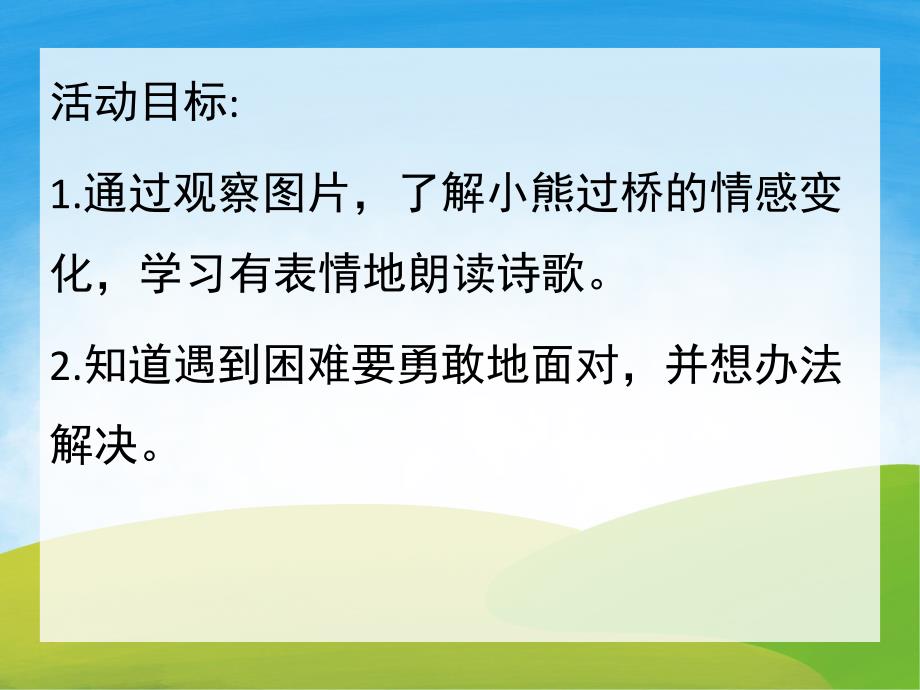 活动目标:

1.通过观察图片，了解小熊过桥的情感变化，学习有表情地朗读诗歌。

2.知道遇到困难要勇敢地面对，并想办法解决。